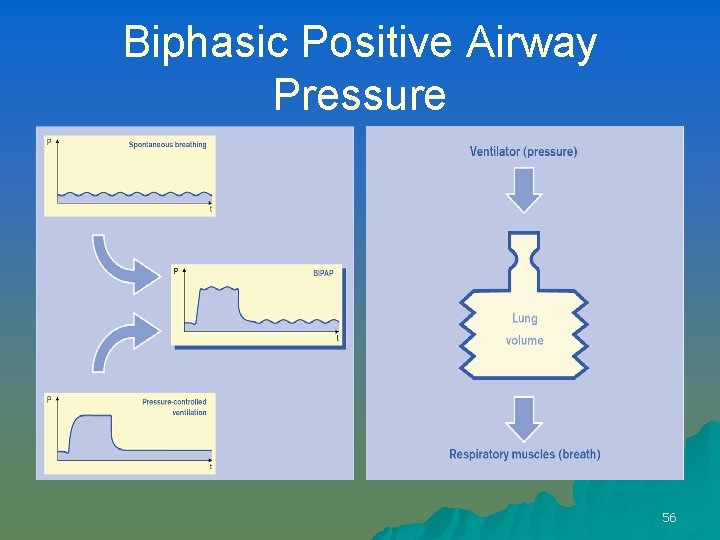 Biphasic Positive Airway Pressure

P
Spontaneous breathing
t

P
BIPAP
t

P
Pressure-controlled ventilation
t

Ventilator (pressure)

Lung volume

Respiratory muscles (breath)

56